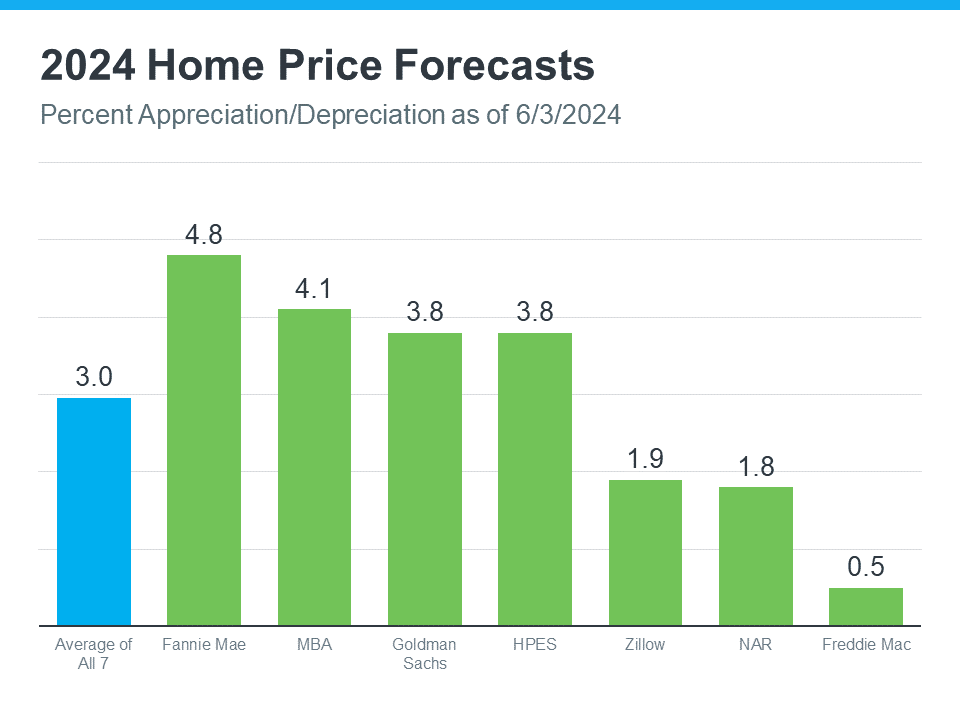 2024 Home Price Forecasts
Percent Appreciation/Depreciation as of 6/3/2024

3.0
4.8
4.1
3.8
3.8
1.9
1.8
0.5

Average of All 7
Fannie Mae
MBA
Goldman Sachs
HPES
Zillow
NAR
Freddie Mac